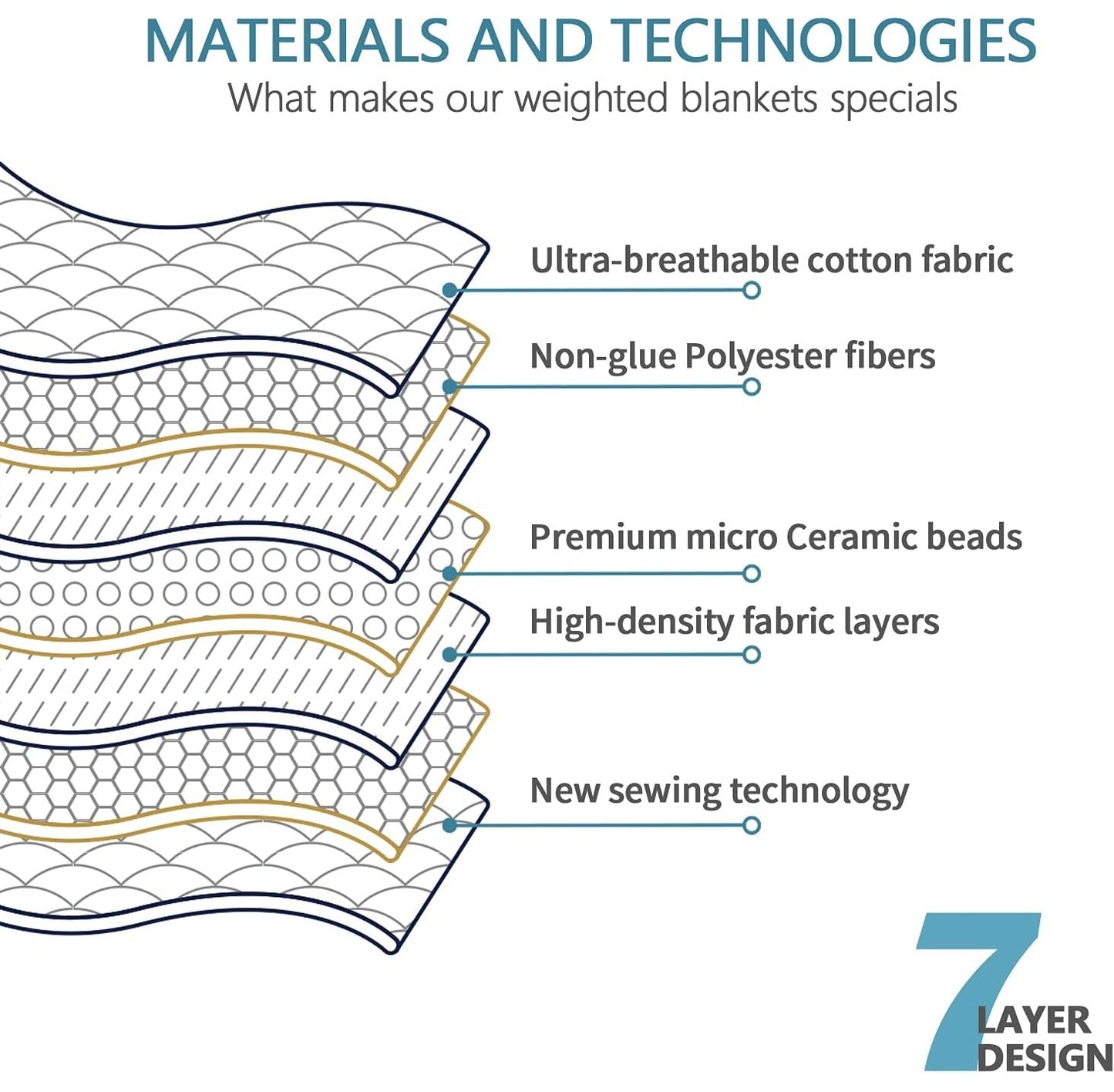 MATERIALS AND TECHNOLOGIES

What makes our weighted blankets specials

Ultra-breathable cotton fabric

Non-glue Polyester fibers

Premium micro Ceramic beads

High-density fabric layers

New sewing technology

7 LAYER DESIGN